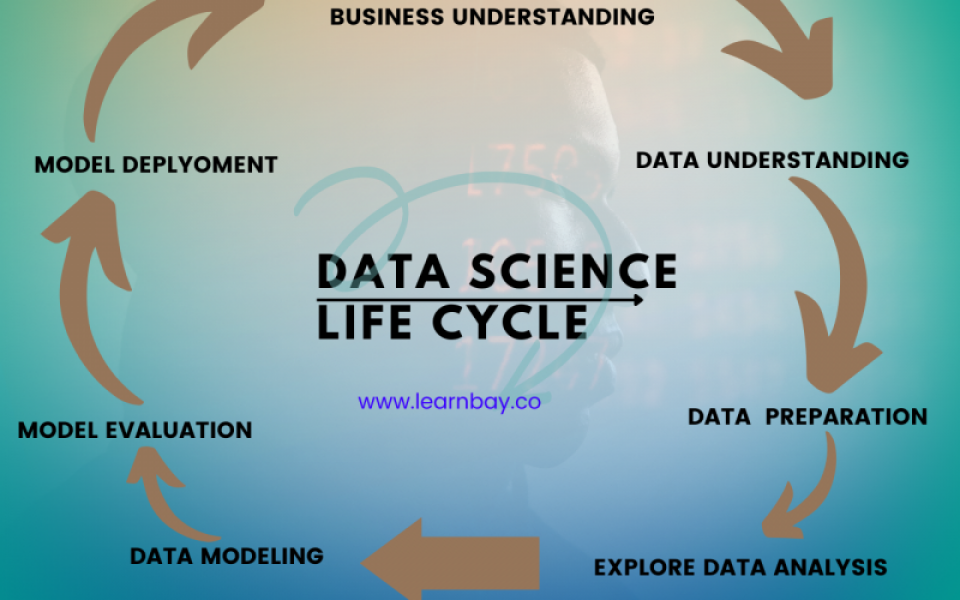 BUSINESS UNDERSTANDING

DATA UNDERSTANDING

DATA PREPARATION

EXPLORE DATA ANALYSIS

DATA MODELING

MODEL EVALUATION

MODEL DEPLYOMENT

DATA SCIENCE
LIFE CYCLE

www.learnbay.co